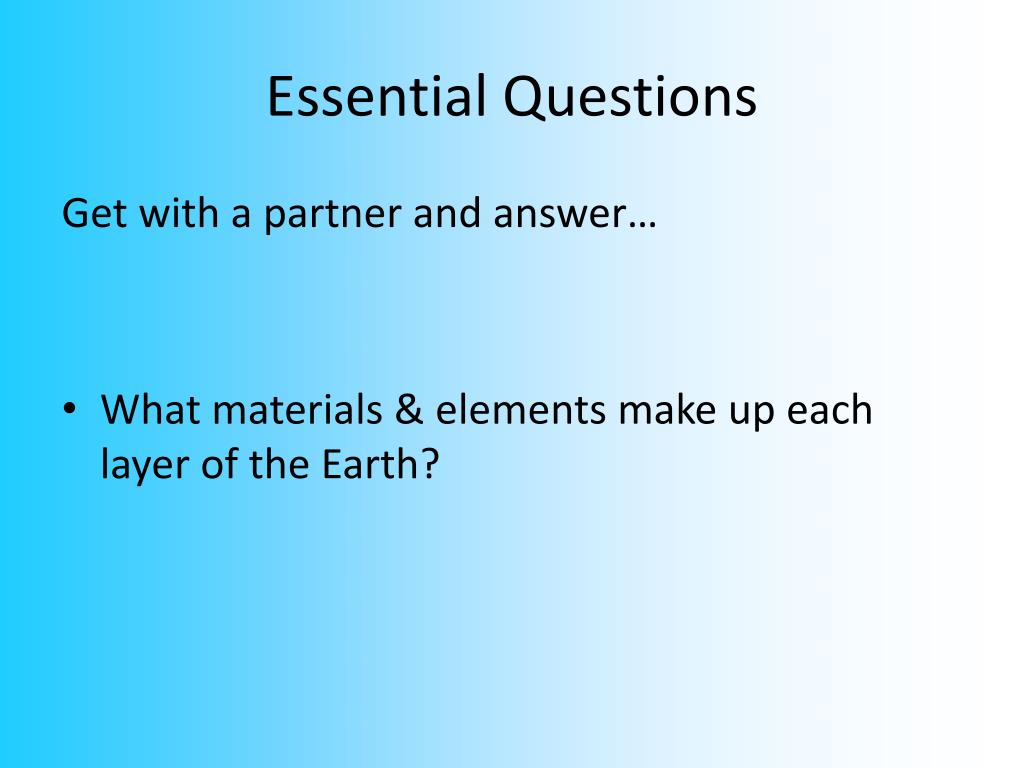 Essential Questions

Get with a partner and answer…

• What materials & elements make up each layer of the Earth?